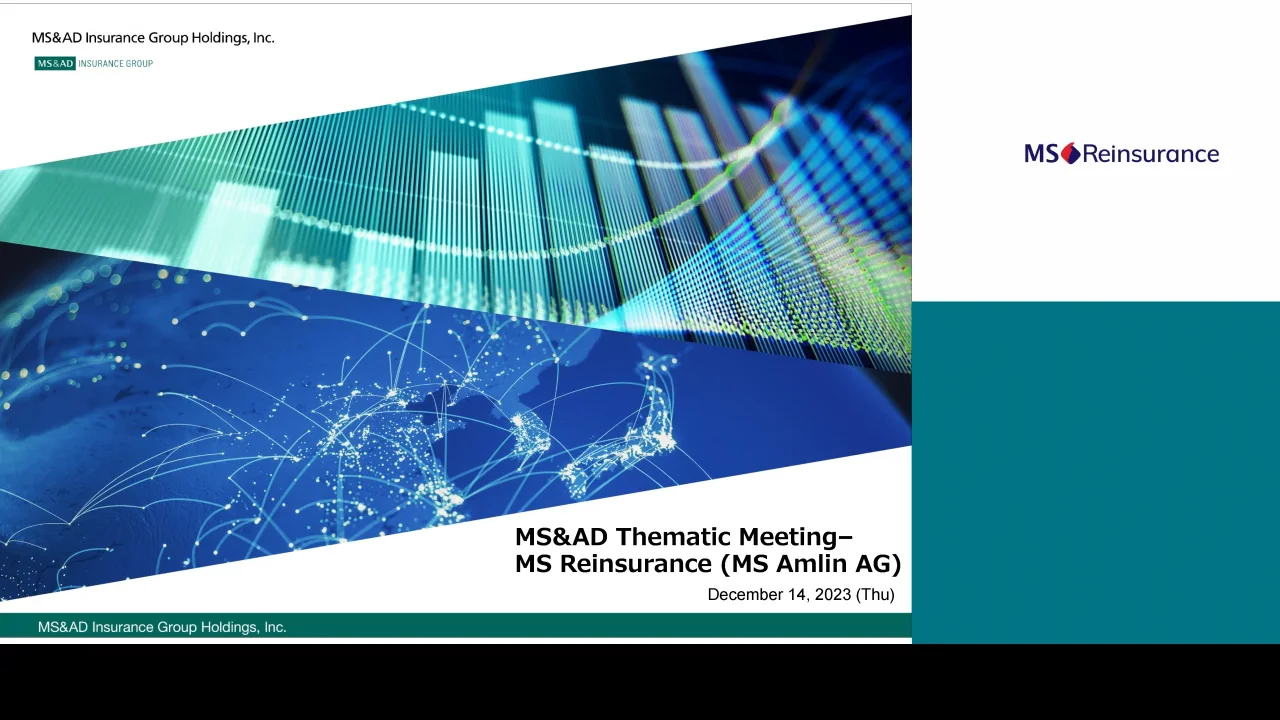 MS&AD Insurance Group Holdings, Inc.

MS&AD INSURANCE GROUP

MS Reinsurance

MS&AD Thematic Meeting–
MS Reinsurance (MS Amlin AG)

December 14, 2023 (Thu)

MS&AD Insurance Group Holdings, Inc.